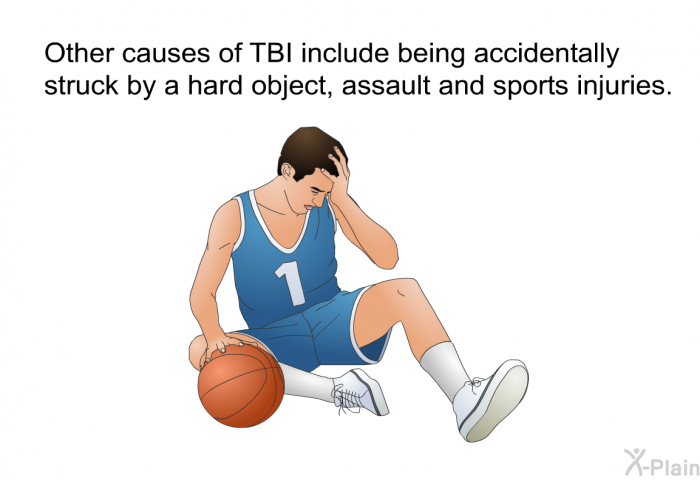 Other causes of TBI include being accidentally struck by a hard object, assault and sports injuries.

1

X-Plain